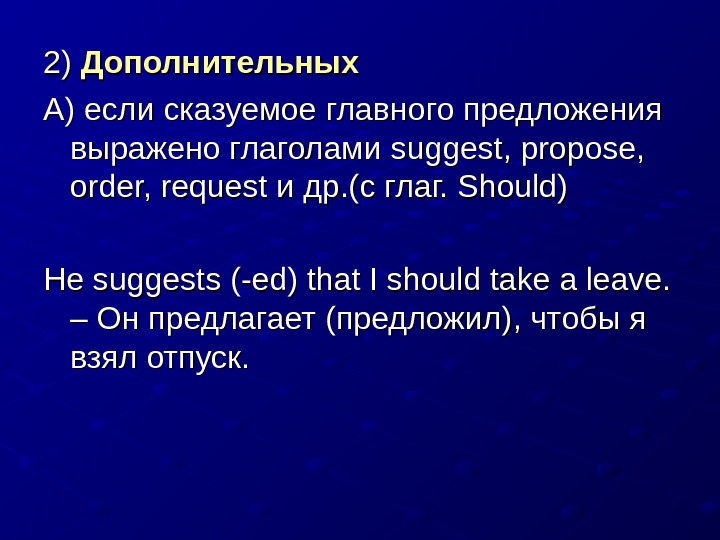 2) Дополнительных

А) если сказуемое главного предложения выражено глаголами suggest, propose, order, request и др.(с глаг. Should)

He suggests (-ed) that I should take a leave. – Он предлагает (предложил), чтобы я взял отпуск.